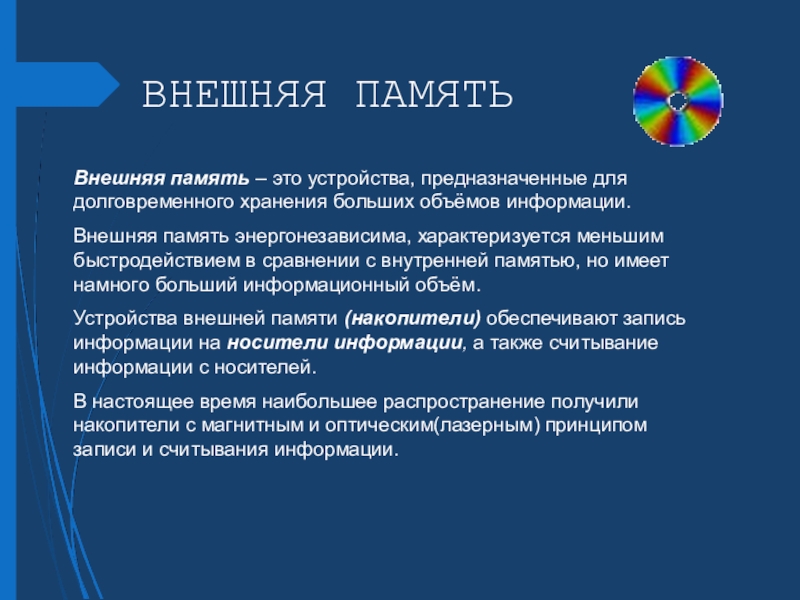 ВНЕШНЯЯ ПАМЯТЬ

Внешняя память – это устройства, предназначенные для долговременного хранения больших объёмов информации.

Внешняя память энергонезависима, характеризуется меньшим быстродействием в сравнении с внутренней памятью, но имеет намного больший информационный объём.

Устройства внешней памяти (накопители) обеспечивают запись информации на носители информации, а также считывание информации с носителей.

В настоящее время наибольшее распространение получили накопители с магнитным и оптическим(лазерным) принципом записи и считывания информации.